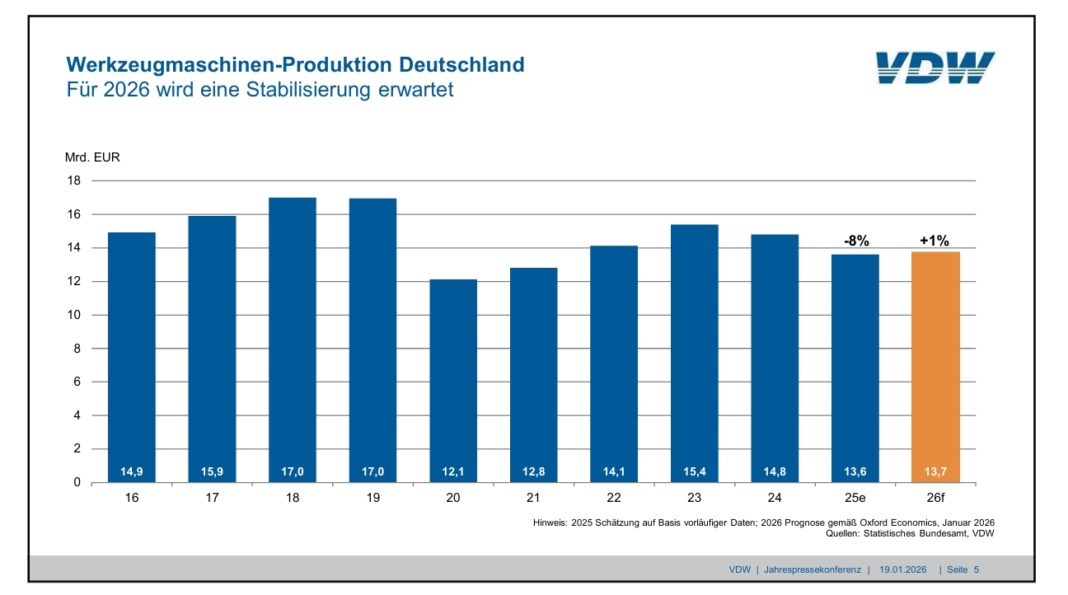 Werkzeugmaschinen-Produktion Deutschland
Für 2026 wird eine Stabilisierung erwartet

VDW

Mrd. EUR

18
16
14
12
10
8
6
4
2
0

-8%
+1%

14,9
15,9
17,0
17,0
12,1
12,8
14,1
15,4
14,8
13,6
13,7

16
17
18
19
20
21
22
23
24
25e
26f

Hinweis: 2025 Schätzung auf Basis vorläufiger Daten; 2026 Prognose gemäß Oxford Economics, Januar 2026
Quellen: Statistisches Bundesamt, VDW

VDW | Jahrespressekonferenz | 19.01.2026 | Seite 5